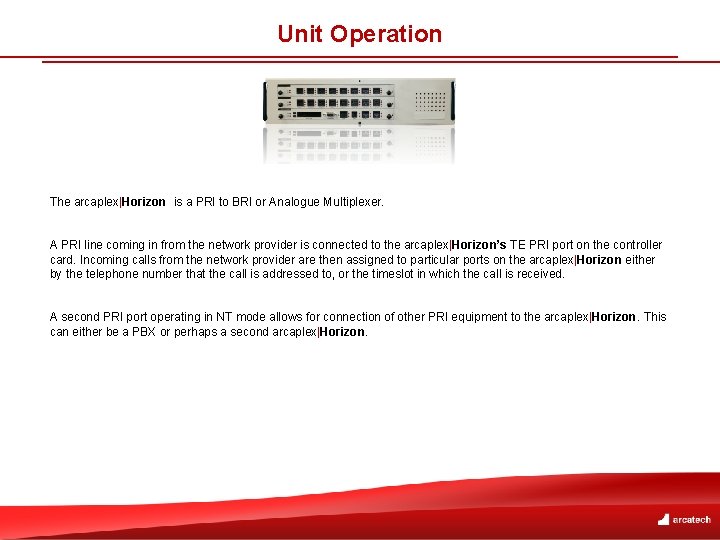 Unit Operation

The arcaplex|Horizon is a PRI to BRI or Analogue Multiplexer.

A PRI line coming in from the network provider is connected to the arcaplex|Horizon's TE PRI port on the controller card. Incoming calls from the network provider are then assigned to particular ports on the arcaplex|Horizon either by the telephone number that the call is addressed to, or the timeslot in which the call is received.

A second PRI port operating in NT mode allows for connection of other PRI equipment to the arcaplex|Horizon. This can either be a PBX or perhaps a second arcaplex|Horizon.

arcatech